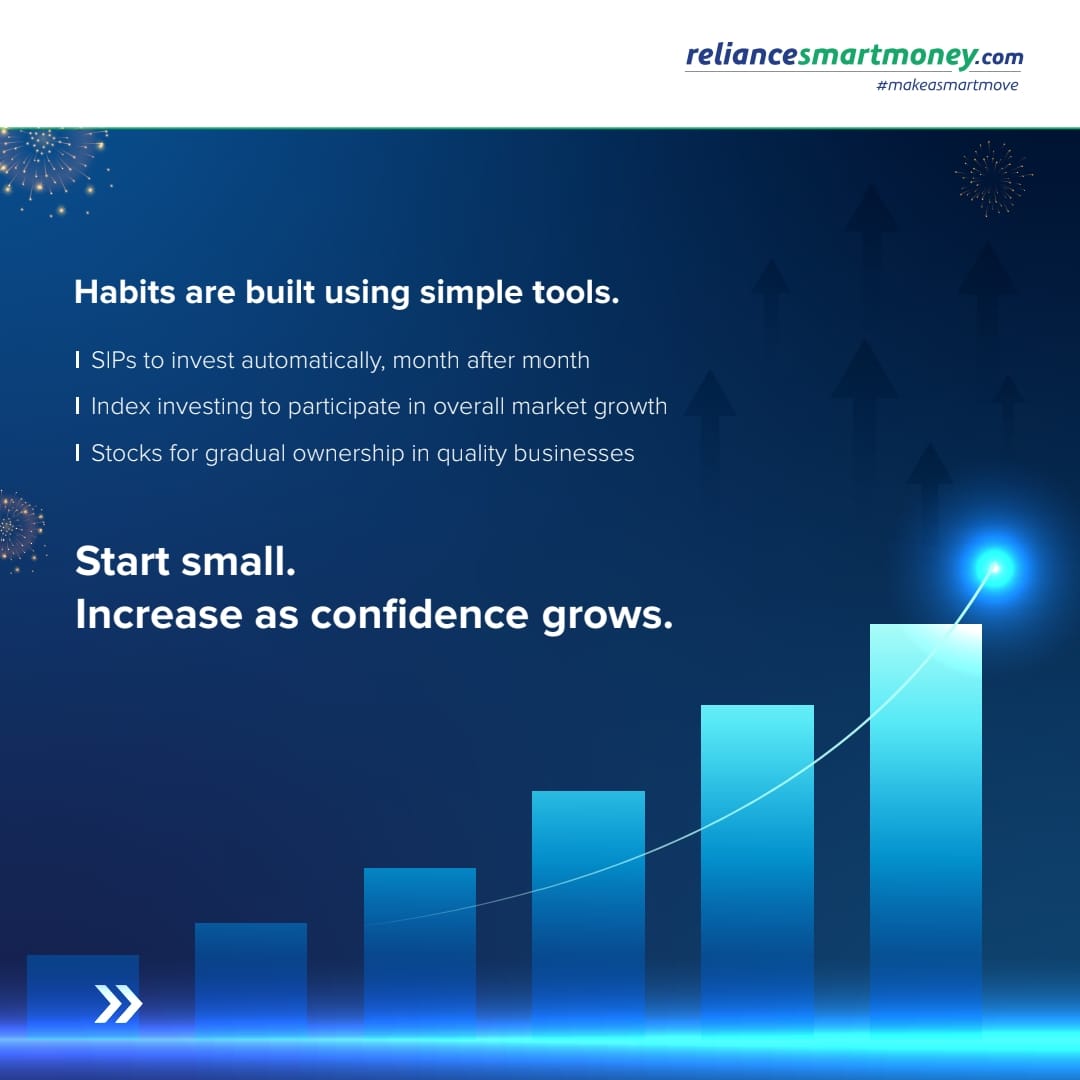 reliancesmartmoney.com
#makeasmartmove

Habits are built using simple tools.

SIPs to invest automatically, month after month

Index investing to participate in overall market growth

Stocks for gradual ownership in quality businesses

Start small.
Increase as confidence grows.